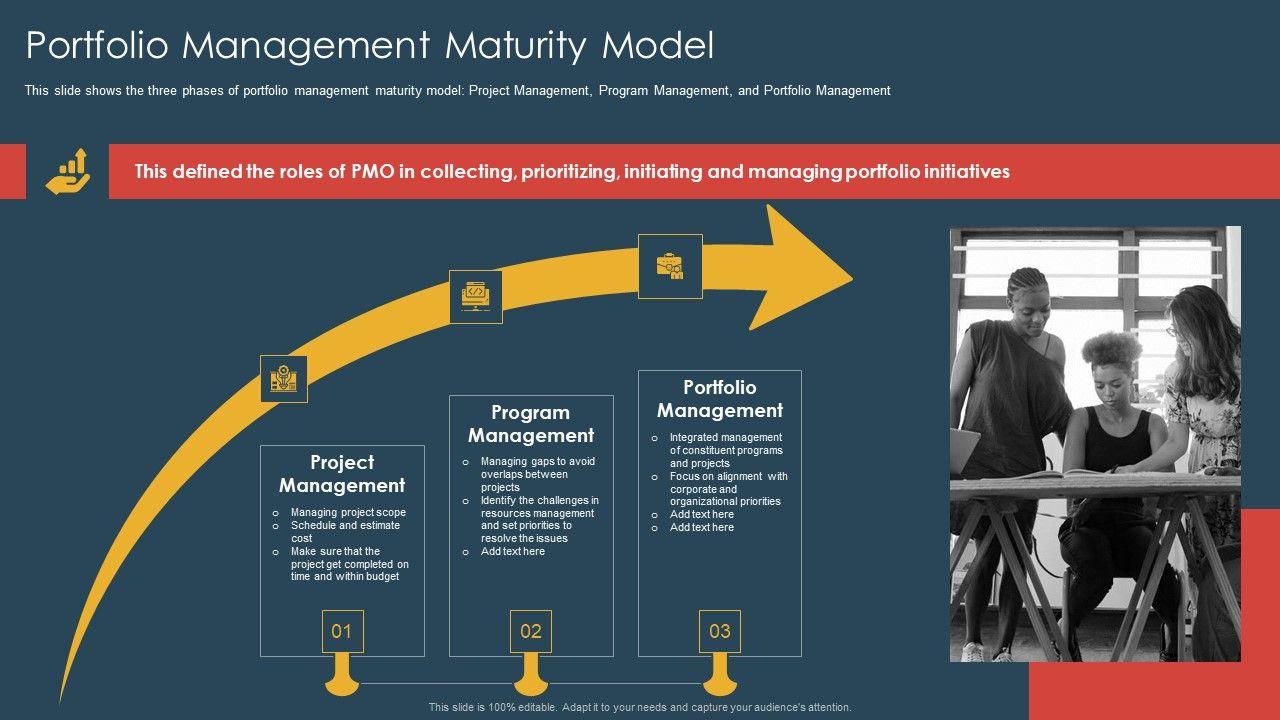 Portfolio Management Maturity Model

This slide shows the three phases of portfolio management maturity model: Project Management, Program Management, and Portfolio Management

This defined the roles of PMO in collecting, prioritizing, initiating and managing portfolio initiatives

Project Management

o Managing project scope
o Schedule and estimate cost
o Make sure that the project get completed on time and within budget

01

Program Management

o Managing gaps to avoid overlaps between projects
o Identify the challenges in resources management and set priorities to resolve the issues
o Add text here

02

Portfolio Management

o Integrated management of constituent programs and projects
o Focus on alignment with corporate and organizational priorities
o Add text here
o Add text here

03

This slide is 100% editable. Adapt it to your needs and capture your audience's attention.